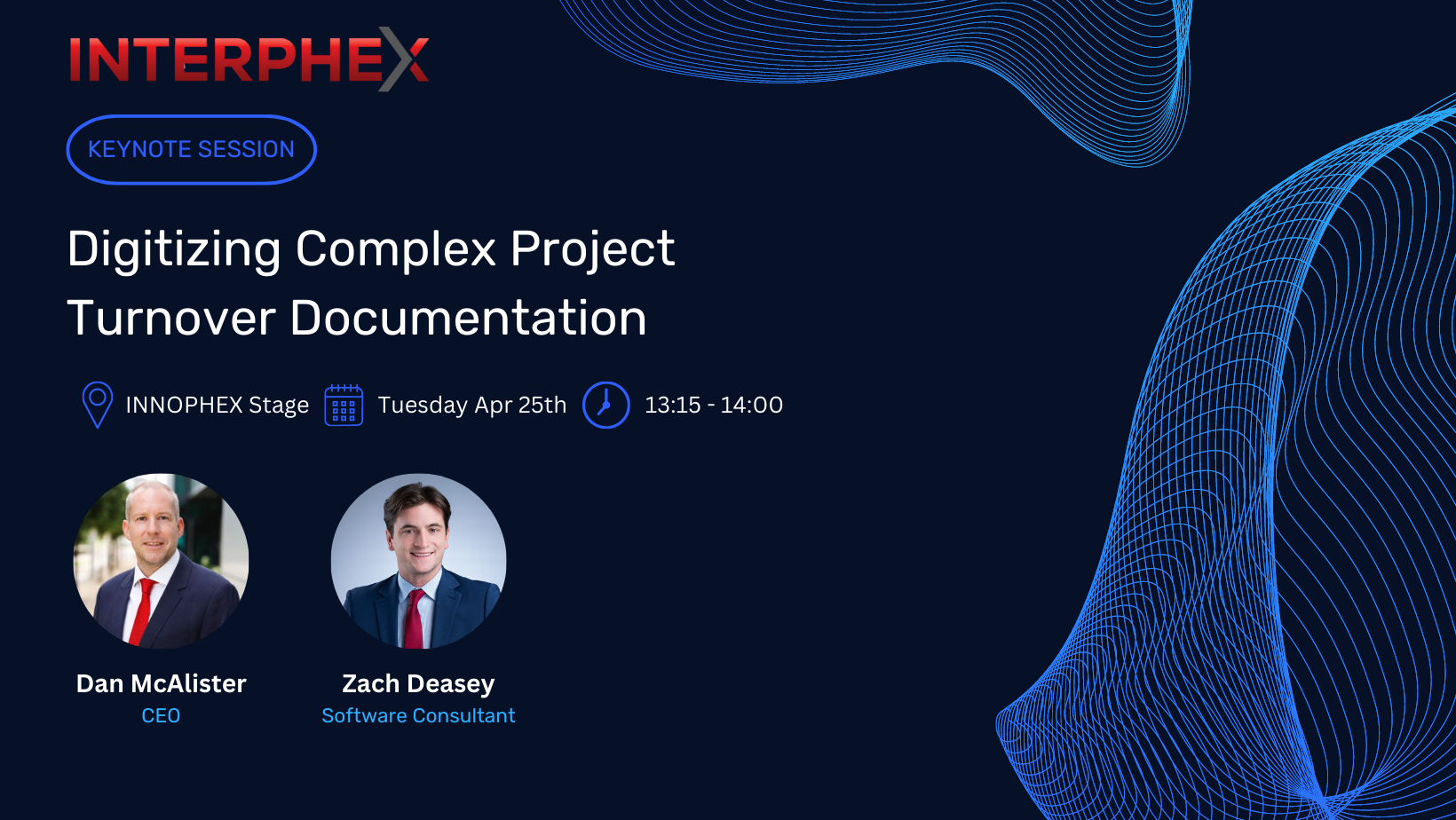 INTERPHEX

KEYNOTE SESSION

Digitizing Complex Project Turnover Documentation

INNOPHEX Stage Tuesday Apr 25th 13:15 - 14:00

Dan McAlister
CEO

Zach Deasey
Software Consultant